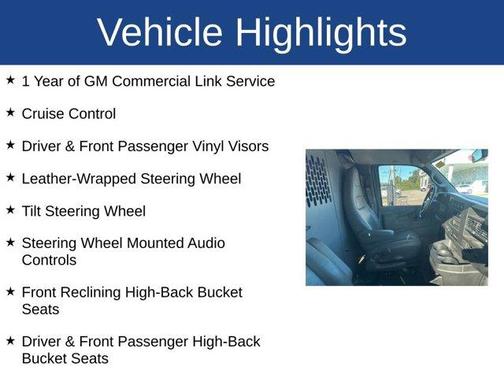 Vehicle Highlights

★ 1 Year of GM Commercial Link Service

★ Cruise Control

★ Driver & Front Passenger Vinyl Visors

★ Leather-Wrapped Steering Wheel

★ Tilt Steering Wheel

★ Steering Wheel Mounted Audio Controls

★ Front Reclining High-Back Bucket Seats

★ Driver & Front Passenger High-Back Bucket Seats